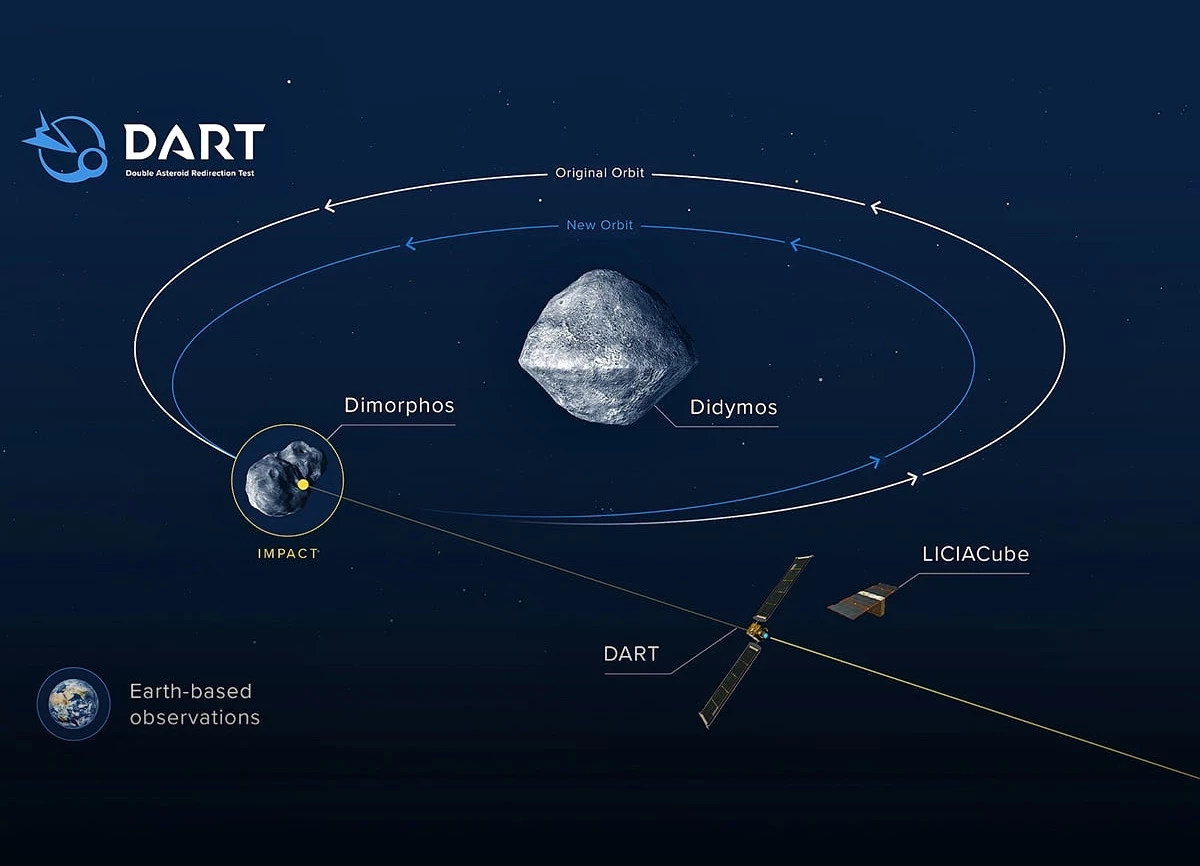 DART
Double Asteroid Redirection Test

Original Orbit

New Orbit

Dimorphos

Didymos

IMPACT

LICIACube

DART

Earth-based observations